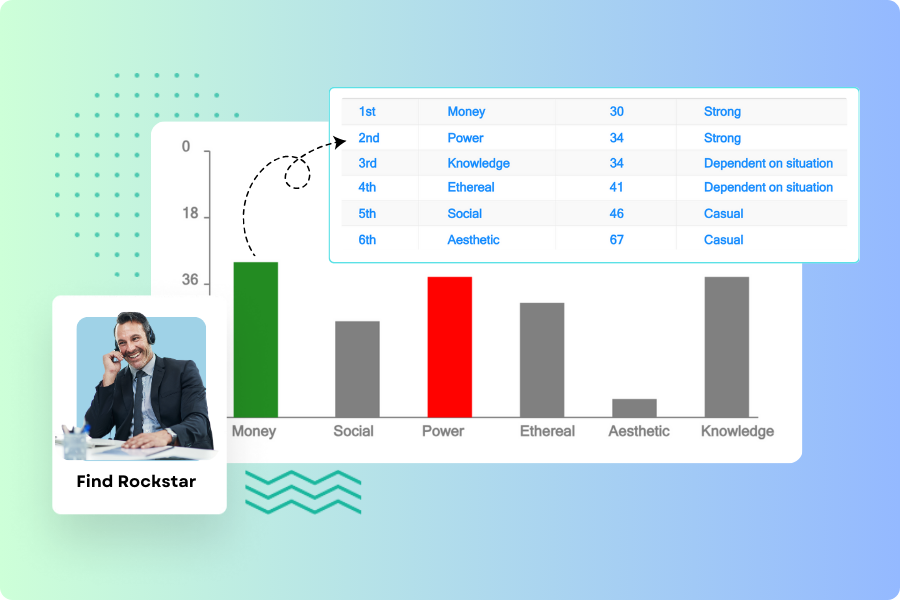 | 1st | Money | 30 | Strong |
|---|---|---|---|
| 2nd | Power | 34 | Strong |
| 3rd | Knowledge | 34 | Dependent on situation |
| 4th | Ethereal | 41 | Dependent on situation |
| 5th | Social | 46 | Casual |
| 6th | Aesthetic | 67 | Casual |

0
18
36

Money
Social
Power
Ethereal
Aesthetic
Knowledge

Find Rockstar